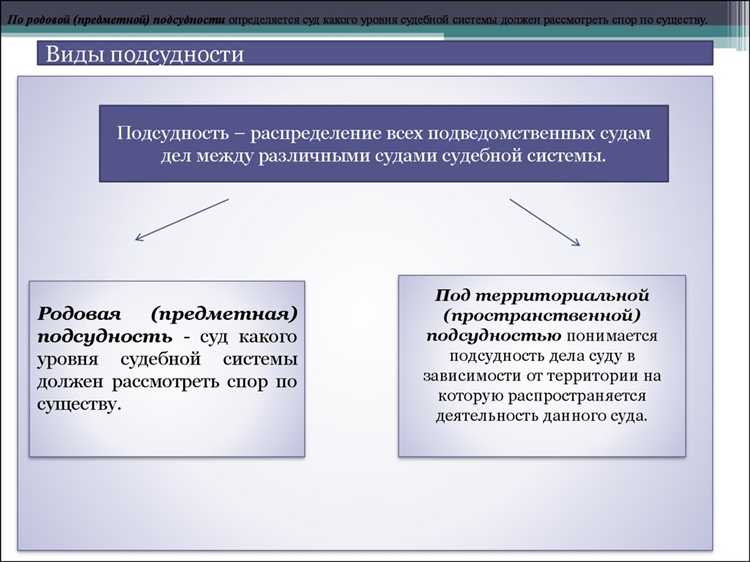 По родовой (предметной) подсудности определяется суд какого уровня судебной системы должен рассмотреть спор по существу.

Виды подсудности

Подсудность – распределение всех подведомственных судам дел между различными судами судебной системы.

Родовая (предметная) подсудность - суд какого уровня судебной системы должен рассмотреть спор по существу.

Под территориальной (пространственной) подсудностью понимается подсудность дела суду в зависимости от территории на которую распространяется деятельность данного суда.